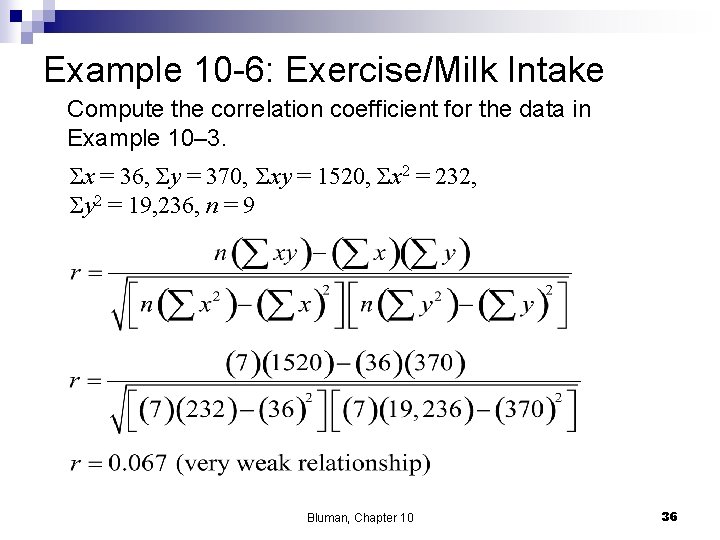 Example 10-6: Exercise/Milk Intake

Compute the correlation coefficient for the data in Example 10–3.

$\Sigma x = 36$, $\Sigma y = 370$, $\Sigma xy = 1520$, $\Sigma x^2 = 232$, $\Sigma y^2 = 19{,}236$, $n = 9$

$r = \frac{n\left(\sum xy\right) - \left(\sum x\right)\left(\sum y\right)}{\sqrt{\left[n\left(\sum x^2\right) - \left(\sum x\right)^2\right]\left[n\left(\sum y^2\right) - \left(\sum y\right)^2\right]}}$

$r = \frac{(7)(1520) - (36)(370)}{\sqrt{\left[(7)(232) - (36)^2\right]\left[(7)(19,236) - (370)^2\right]}}$

$r = 0.067$ (very weak relationship)

Bluman, Chapter 10

36